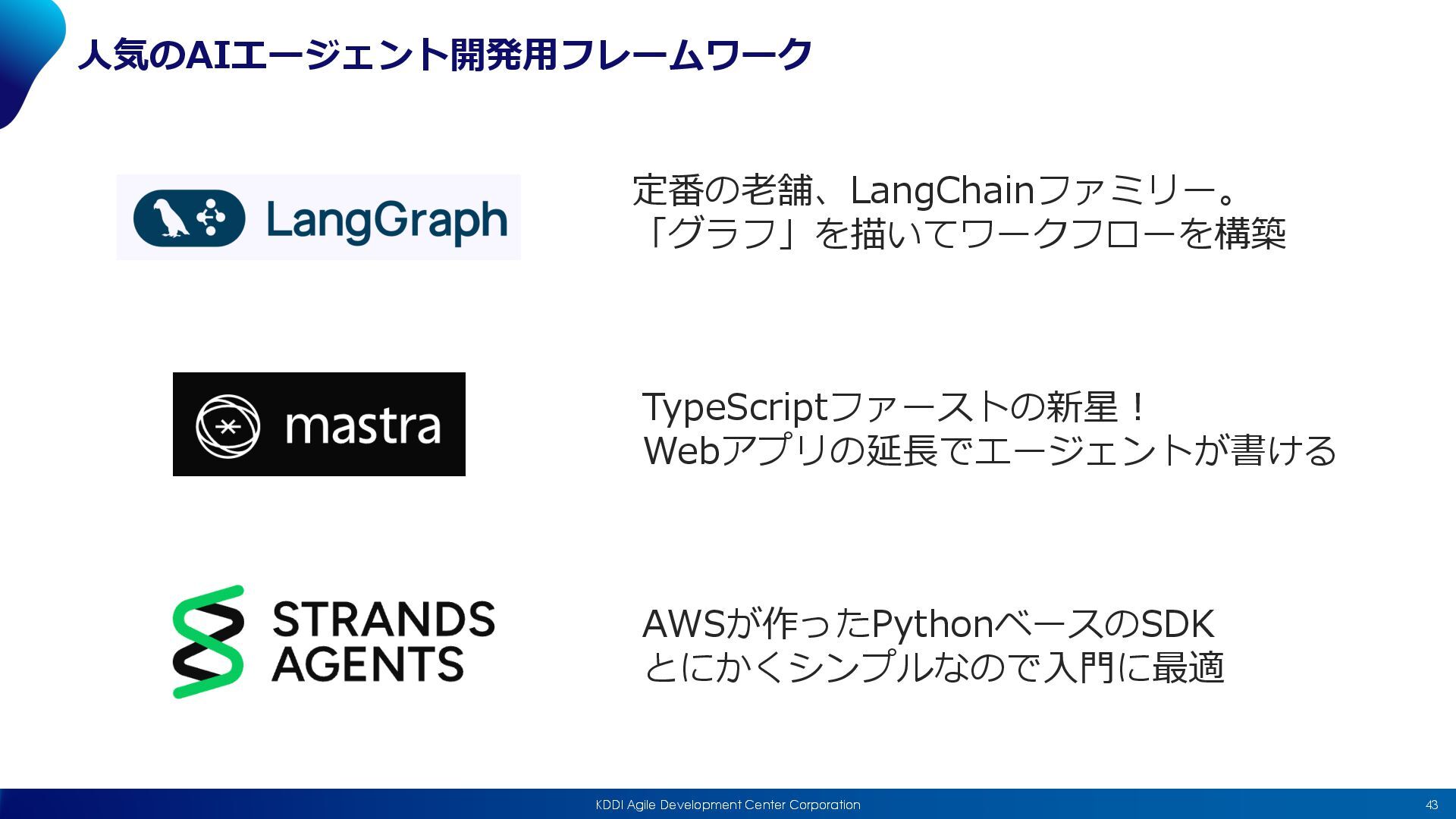 人気のAIエージェント開発用フレームワーク

LangGraph

定番の老舗、LangChainファミリー。
「グラフ」を描いてワークフローを構築

mastra

TypeScriptファーストの新星！
Webアプリの延長でエージェントが書ける

STRANDS AGENTS

AWSが作ったPythonベースのSDK
とにかくシンプルなので入門に最適

KDDI Agile Development Center Corporation

43